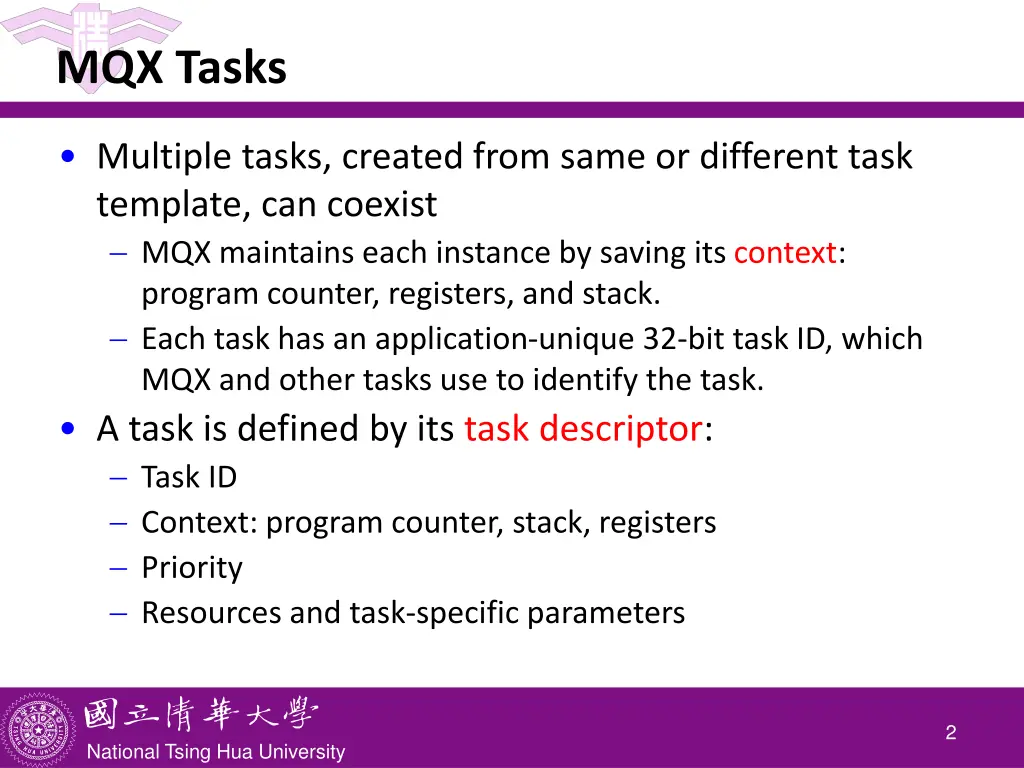 MQX Tasks

• Multiple tasks, created from same or different task template, can coexist

– MQX maintains each instance by saving its context: program counter, registers, and stack.

– Each task has an application-unique 32-bit task ID, which MQX and other tasks use to identify the task.

• A task is defined by its task descriptor:

– Task ID

– Context: program counter, stack, registers

– Priority

– Resources and task-specific parameters

國立清華大學
National Tsing Hua University

2